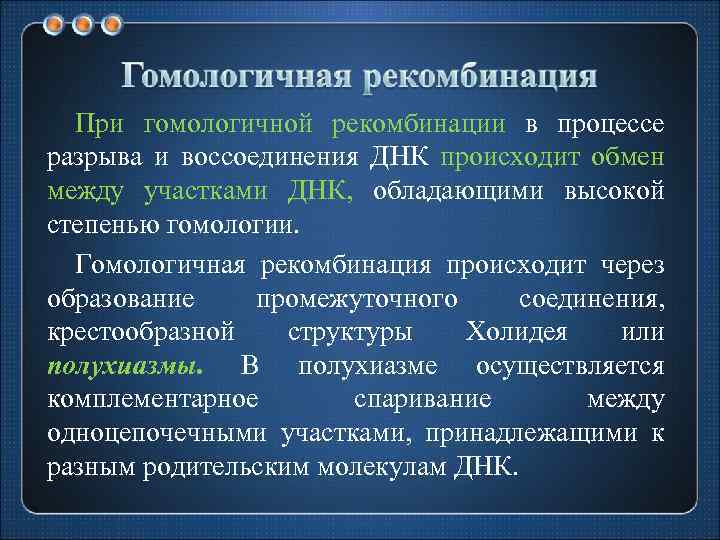 Гомологичная рекомбинация

При гомологичной рекомбинации в процессе разрыва и воссоединения ДНК происходит обмен между участками ДНК, обладающими высокой степенью гомологии.

Гомологичная рекомбинация происходит через образование промежуточного соединения, крестообразной структуры Холидея или полухиазмы. В полухиазме осуществляется комплементарное спаривание между одноцепочечными участками, принадлежащими к разным родительским молекулам ДНК.